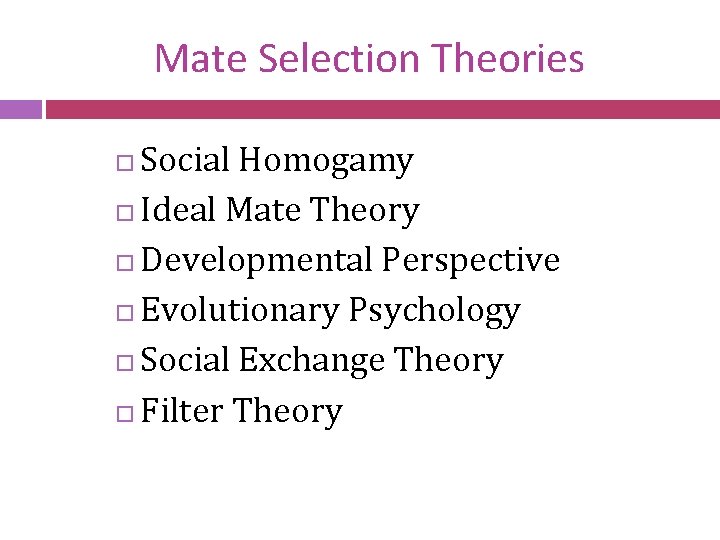 Mate Selection Theories

□ Social Homogamy
□ Ideal Mate Theory
□ Developmental Perspective
□ Evolutionary Psychology
□ Social Exchange Theory
□ Filter Theory